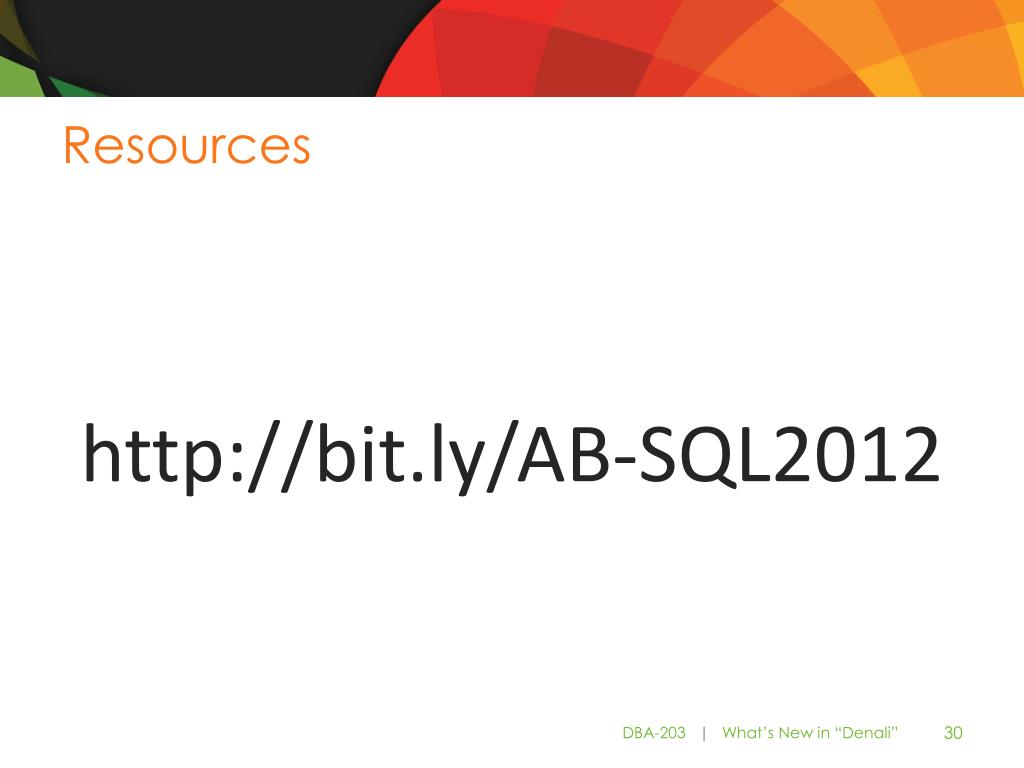 Resources

http://bit.ly/AB-SQL2012

DBA-203 | What's New in "Denali" 30